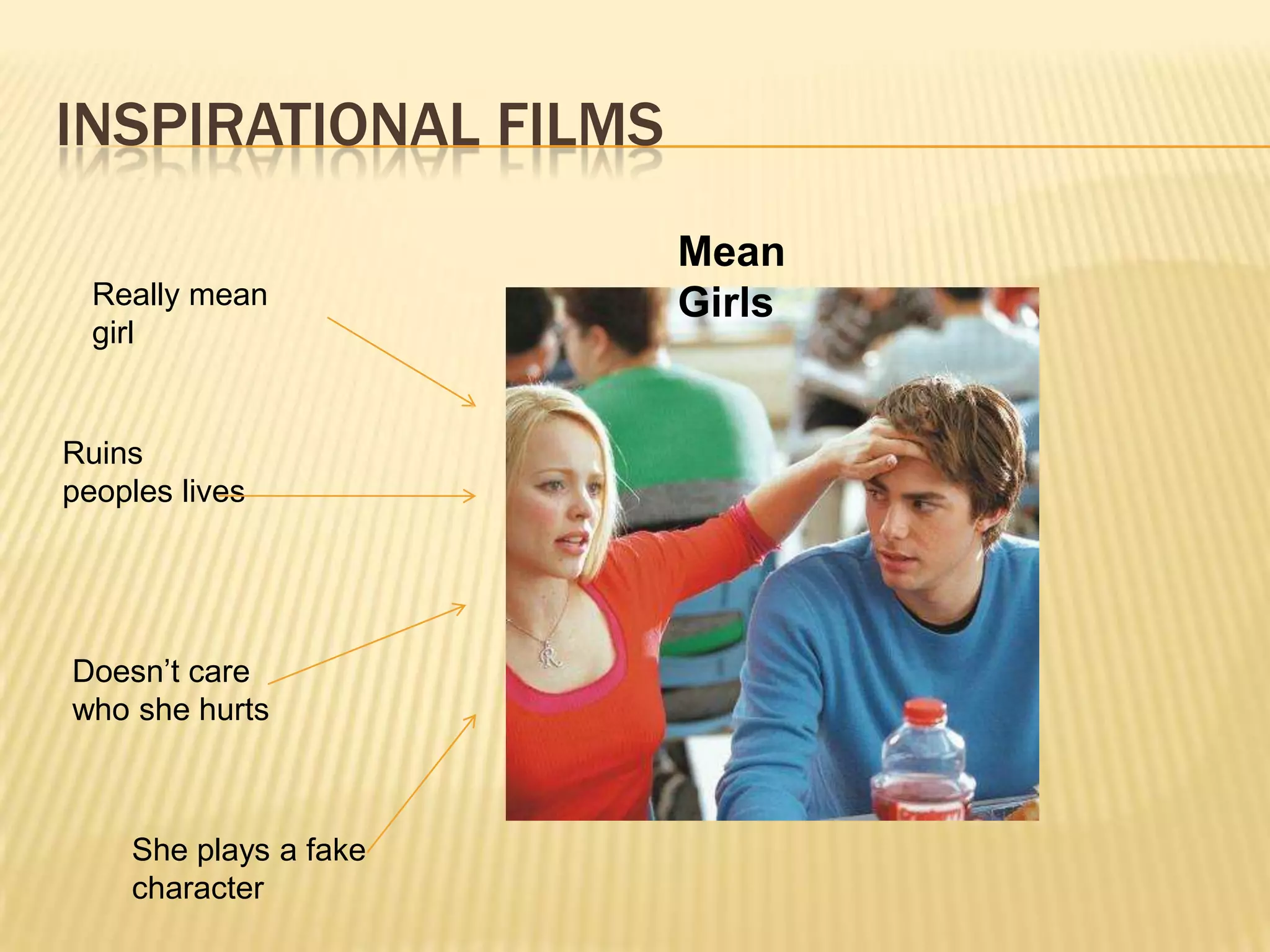 INSPIRATIONAL FILMS

Mean Girls

Really mean girl

Ruins peoples lives

Doesn’t care who she hurts

She plays a fake character